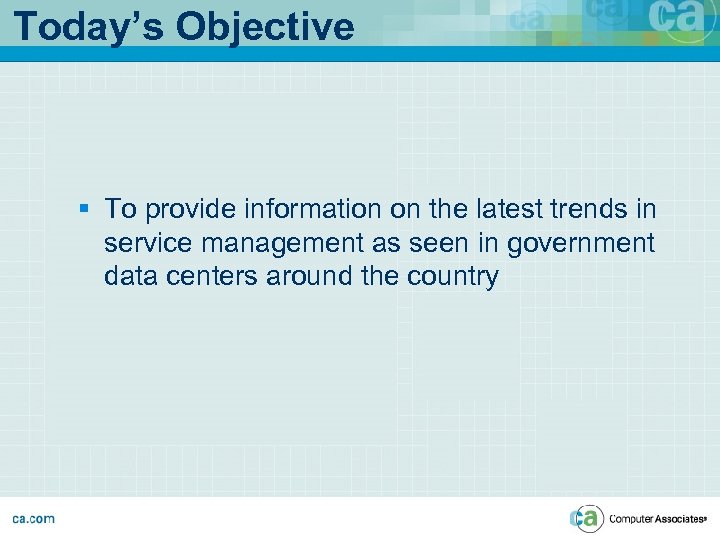 Today's Objective

ca ca ca

▪ To provide information on the latest trends in service management as seen in government data centers around the country

ca.com

ca Computer Associates®